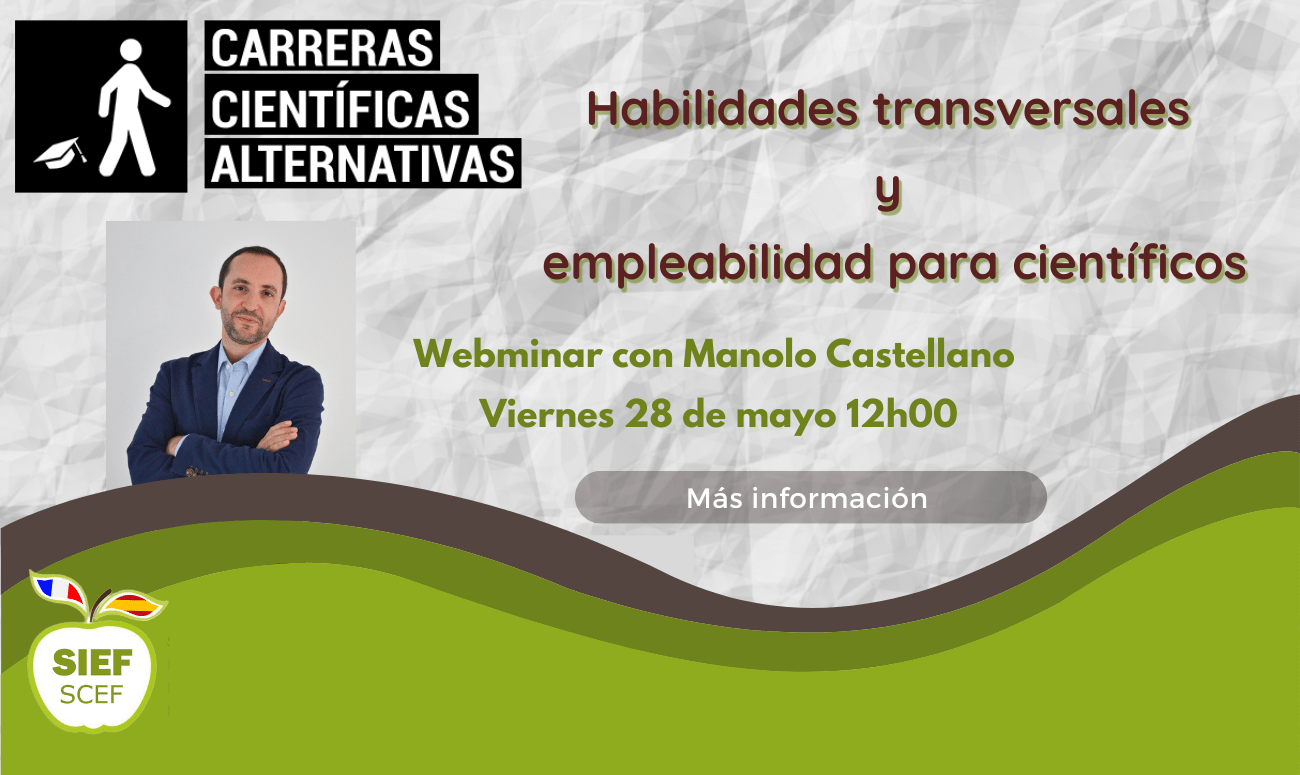 CARRERAS
CIENTÍFICAS
ALTERNATIVAS

Habilidades transversales
y
empleabilidad para científicos

Webminar con Manolo Castellano
Viernes 28 de mayo 12h00

Más información

SIEF
SCEF